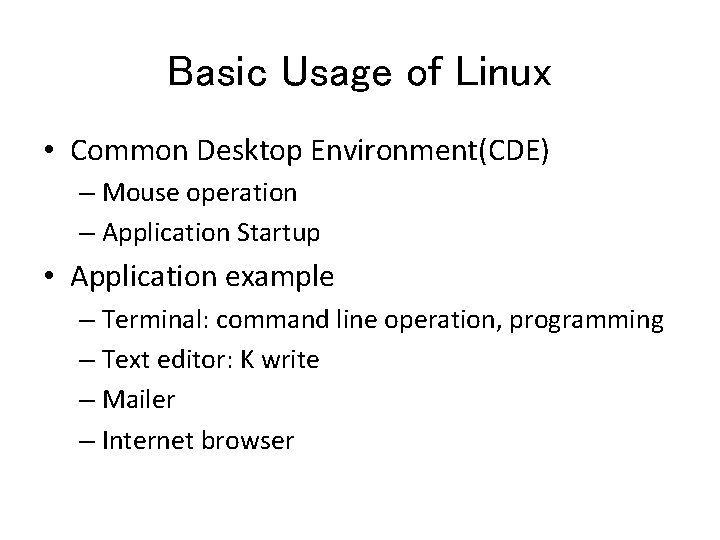 Basic Usage of Linux

• Common Desktop Environment(CDE)
– Mouse operation
– Application Startup

• Application example
– Terminal: command line operation, programming
– Text editor: K write
– Mailer
– Internet browser